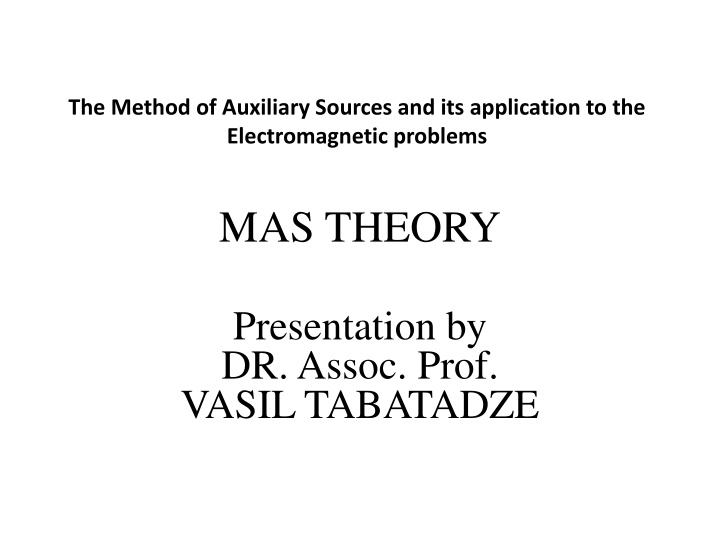 The Method of Auxiliary Sources and its application to the Electromagnetic problems

MAS THEORY

Presentation by
DR. Assoc. Prof.
VASIL TABATADZE